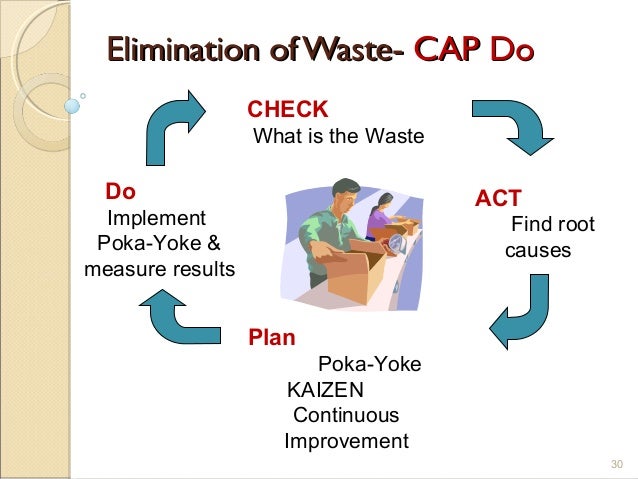 Elimination of Waste- CAP Do

CHECK
What is the Waste

ACT
Find root causes

Plan
Poka-Yoke
KAIZEN
Continuous Improvement

Do
Implement Poka-Yoke & measure results

30